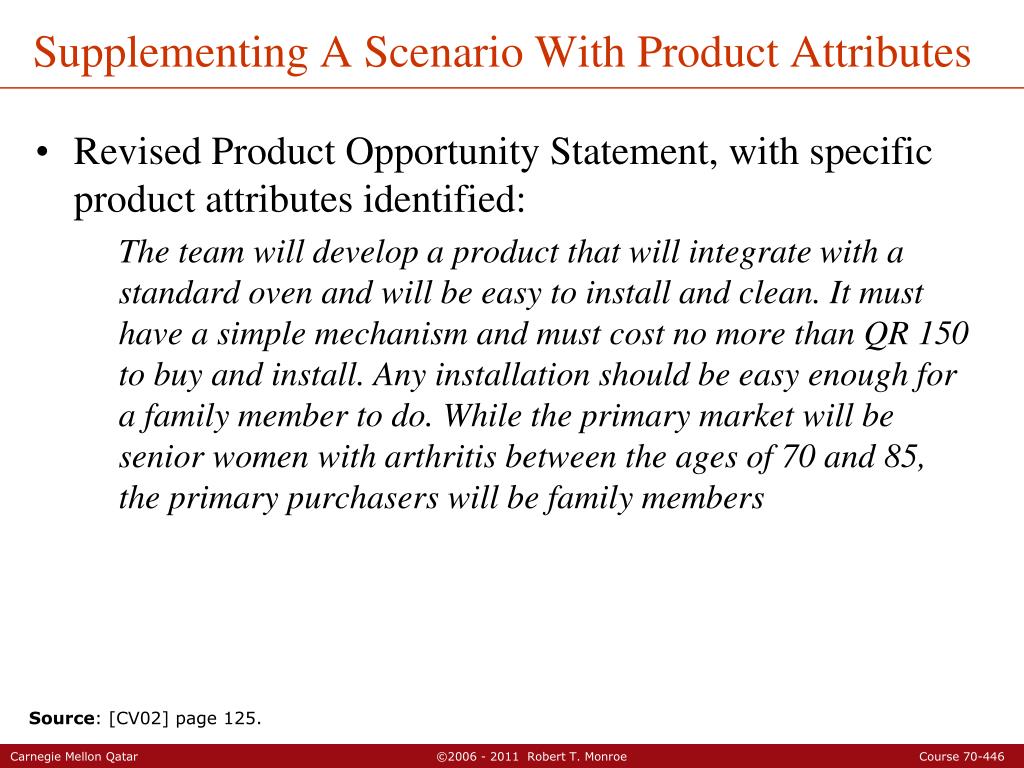 Supplementing A Scenario With Product Attributes

• Revised Product Opportunity Statement, with specific product attributes identified:

The team will develop a product that will integrate with a standard oven and will be easy to install and clean. It must have a simple mechanism and must cost no more than QR 150 to buy and install. Any installation should be easy enough for a family member to do. While the primary market will be senior women with arthritis between the ages of 70 and 85, the primary purchasers will be family members

Source: [CV02] page 125.

Carnegie Mellon Qatar ©2006 - 2011 Robert T. Monroe Course 70-446